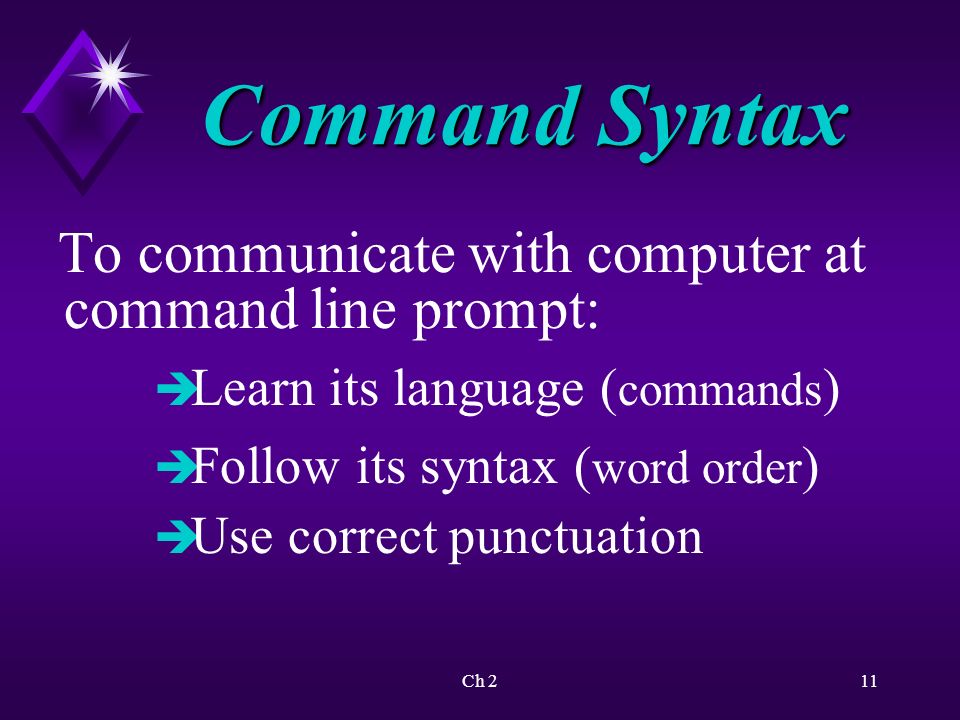 Command Syntax

To communicate with computer at command line prompt:

➔Learn its language (commands)

➔Follow its syntax (word order)

➔Use correct punctuation

Ch 2

11